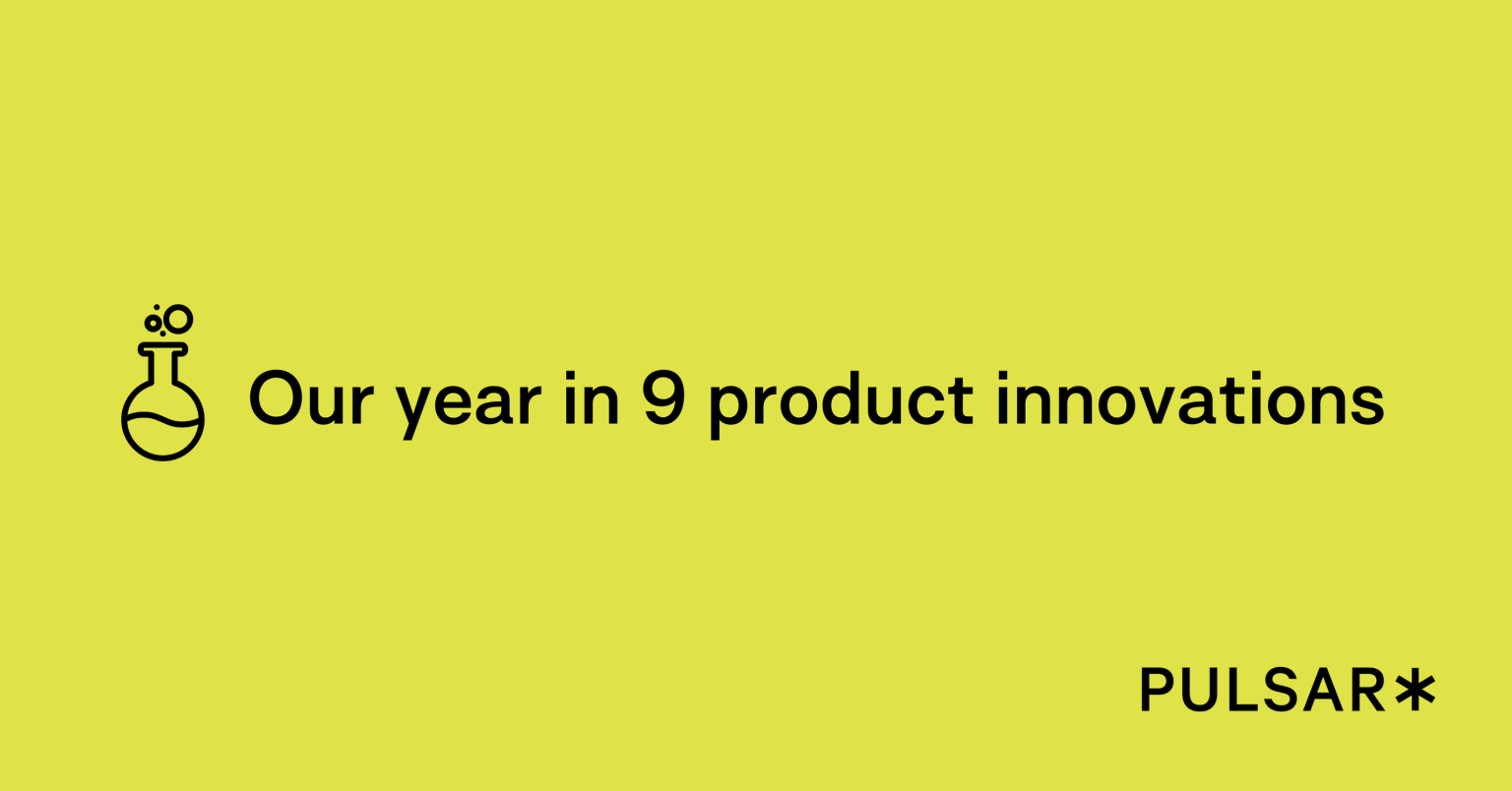 Our year in 9 product innovations

PULSAR*